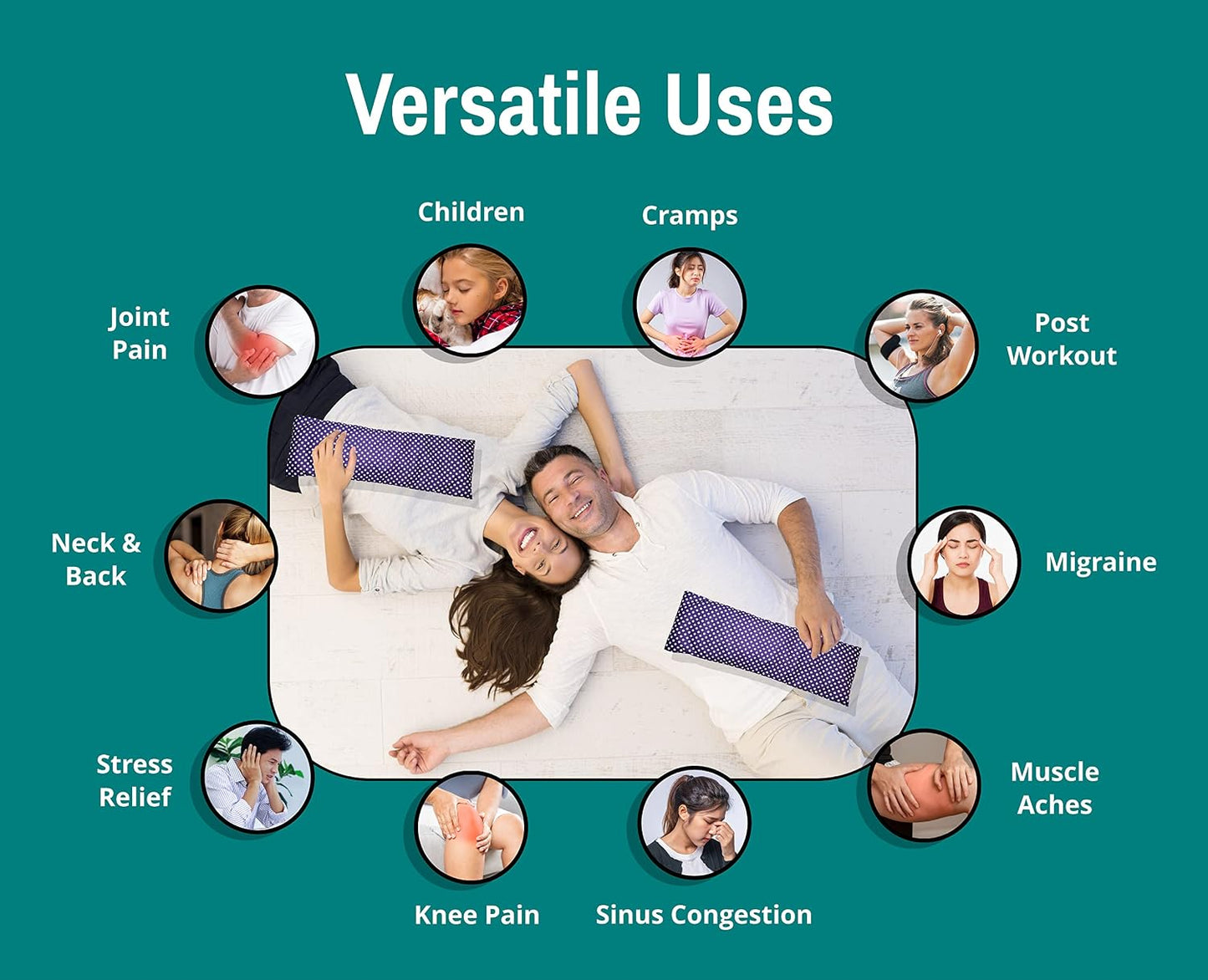 Versatile Uses

Children

Cramps

Joint Pain

Post Workout

Neck & Back

Migraine

Stress Relief

Muscle Aches

Knee Pain

Sinus Congestion